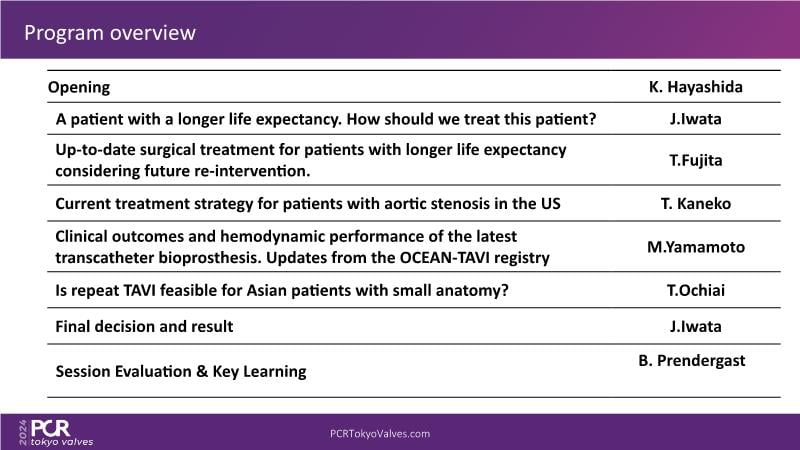 Program overview

| Opening | K. Hayashida |
|---|---|
| A patient with a longer life expectancy. How should we treat this patient? | J.Iwata |
| Up-to-date surgical treatment for patients with longer life expectancy considering future re-intervention. | T.Fujita |
| Current treatment strategy for patients with aortic stenosis in the US | T. Kaneko |
| Clinical outcomes and hemodynamic performance of the latest transcatheter bioprosthesis. Updates from the OCEAN-TAVI registry | M.Yamamoto |
| Is repeat TAVI feasible for Asian patients with small anatomy? | T.Ochiai |
| Final decision and result | J.Iwata |
| Session Evaluation & Key Learning | B. Prendergast |

2024 PCR tokyo valves

PCRTokyoValves.com